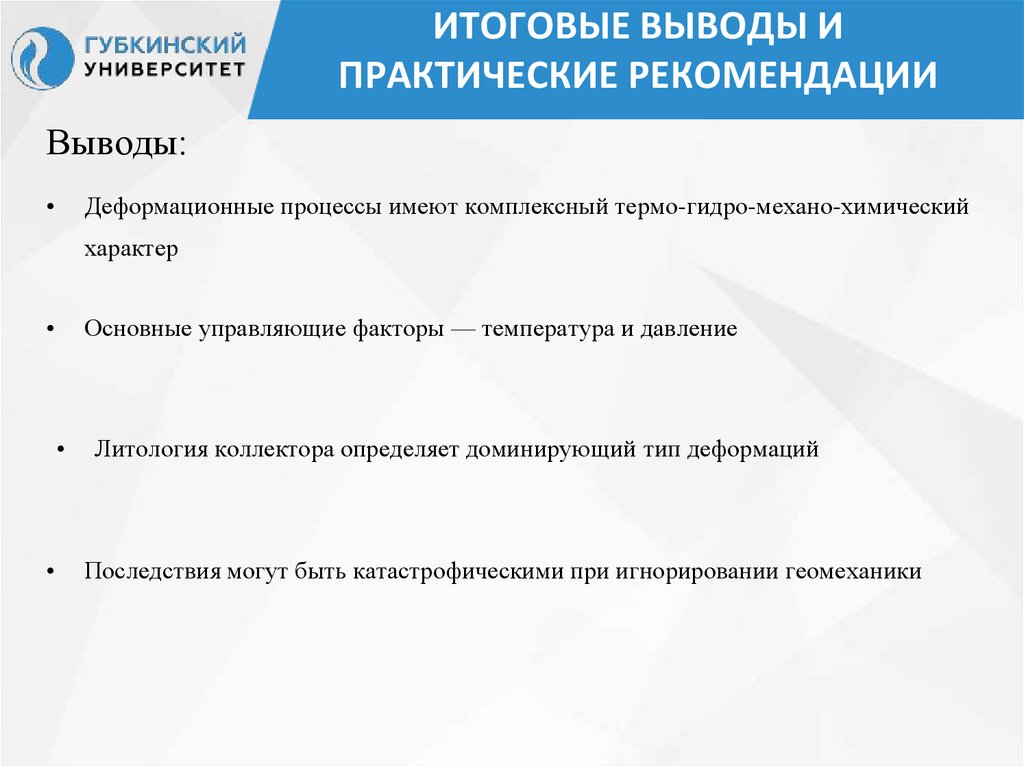 ГУБКИНСКИЙ УНИВЕРСИТЕТ

ИТОГОВЫЕ ВЫВОДЫ И ПРАКТИЧЕСКИЕ РЕКОМЕНДАЦИИ

Выводы:

• Деформационные процессы имеют комплексный термо-гидро-механо-химический характер

• Основные управляющие факторы — температура и давление

• Литология коллектора определяет доминирующий тип деформаций

• Последствия могут быть катастрофическими при игнорировании геомеханики